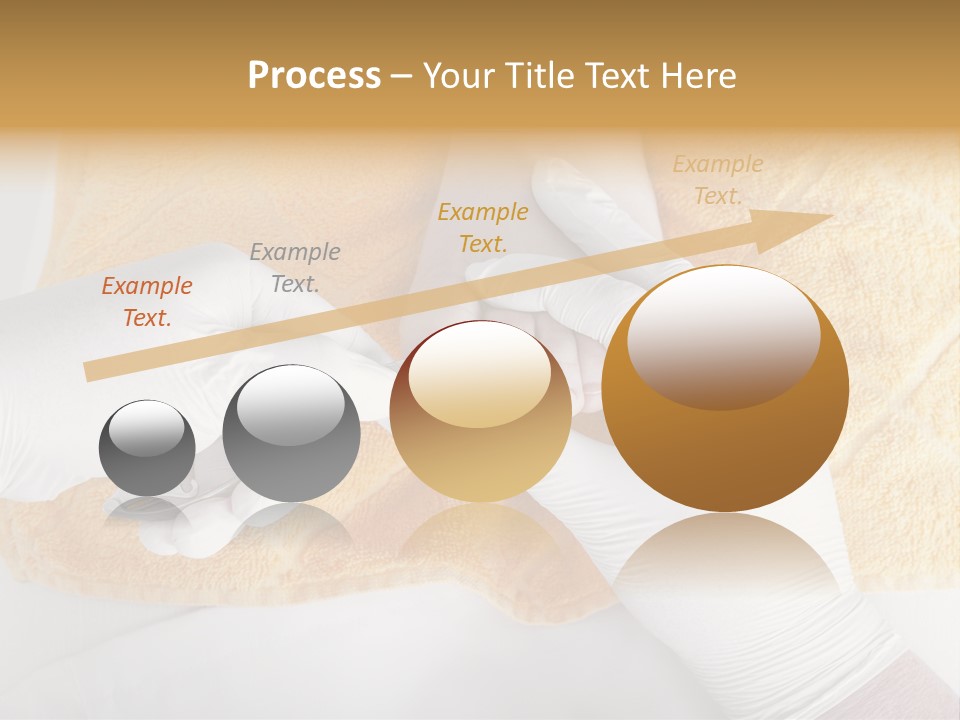 Process – Your Title Text Here

Example Text.

Example Text.

Example Text.

Example Text.